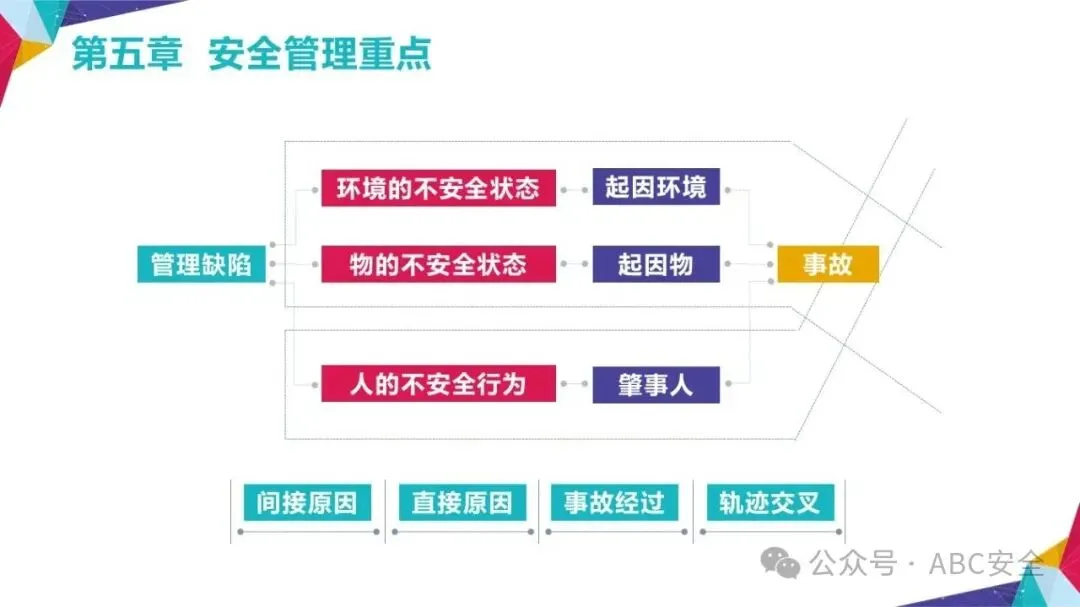 第五章 安全管理重点

管理缺陷

环境的不安全状态

起因环境

物的不安全状态

起因物

人的不安全行为

肇事人

事故

间接原因

直接原因

事故经过

轨迹交叉

公众号 · ABC安全